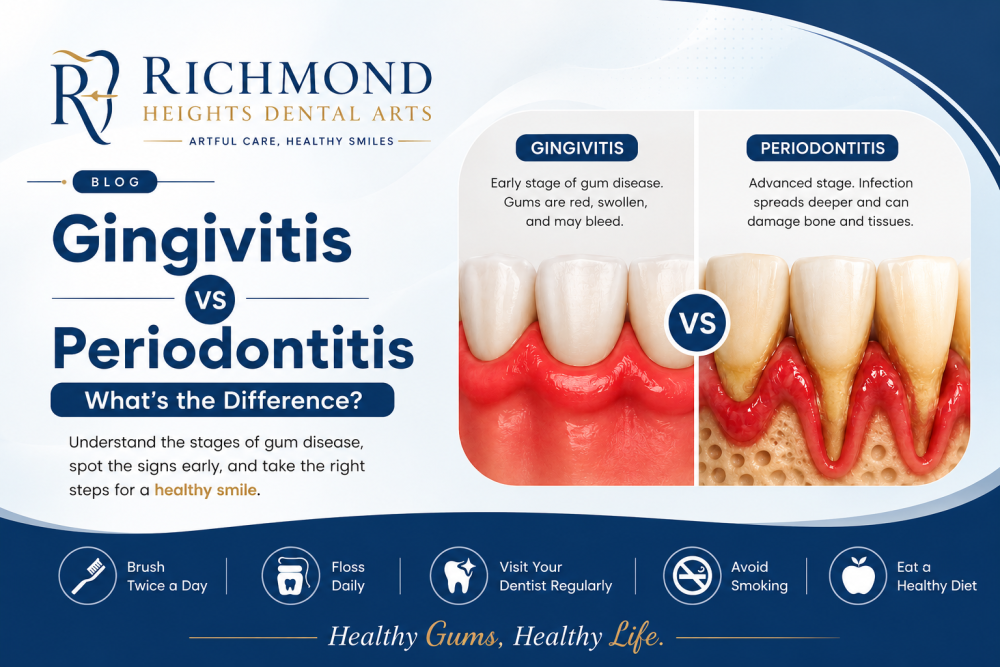 RICHMOND
HEIGHTS DENTAL ARTS
ARTFUL CARE, HEALTHY SMILES

BLOG

Gingivitis
VS
Periodontitis
What's the Difference?

Understand the stages of gum disease, spot the signs early, and take the right steps for a healthy smile.

GINGIVITIS
Early stage of gum disease. Gums are red, swollen, and may bleed.

VS

PERIODONTITIS
Advanced stage. Infection spreads deeper and can damage bone and tissues.

Brush Twice a Day

Floss Daily

Visit Your Dentist Regularly

Avoid Smoking

Eat a Healthy Diet

Healthy Gums, Healthy Life.